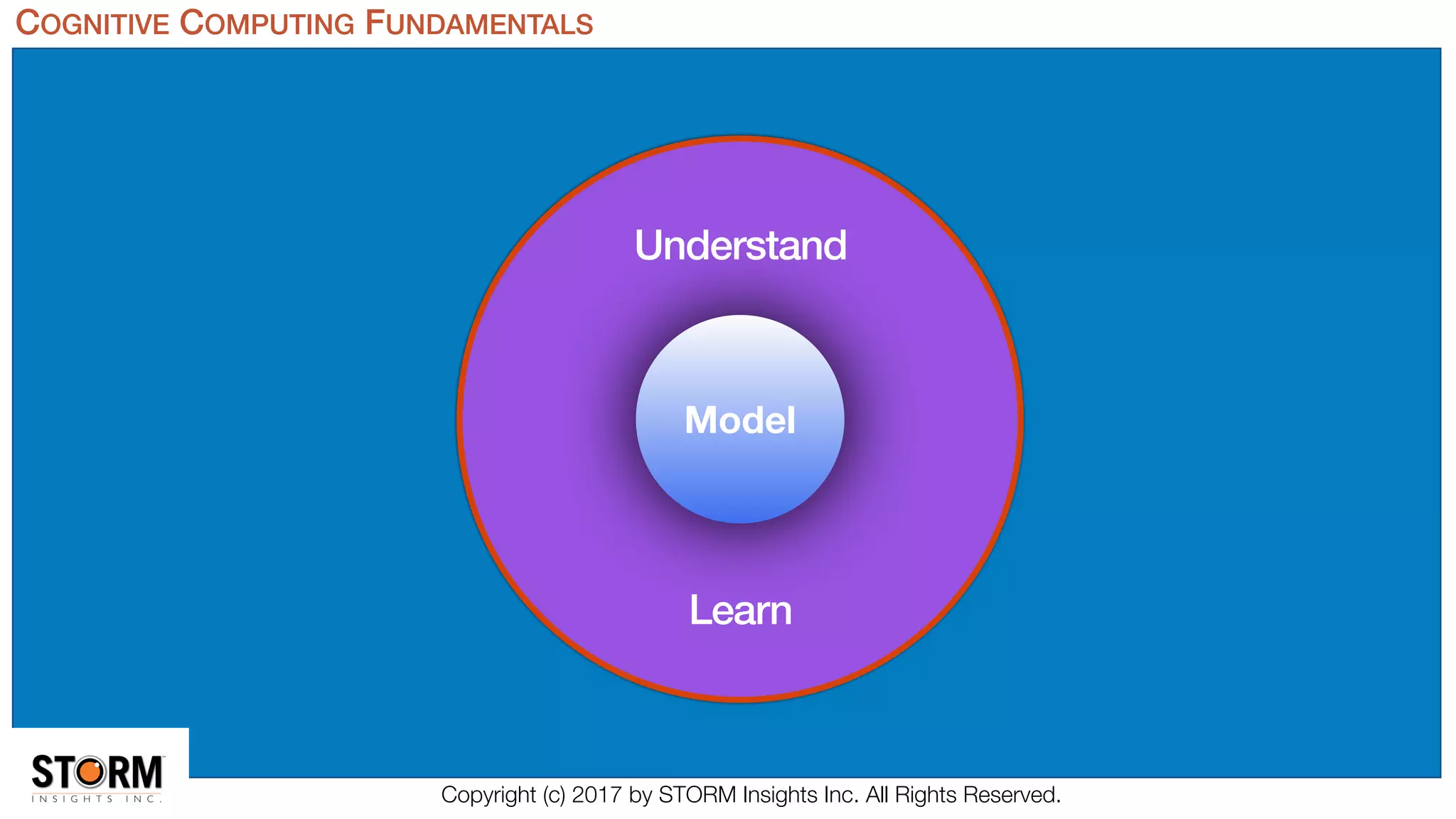 COGNITIVE COMPUTING FUNDAMENTALS

Understand

Model

Learn

STORM™
INSIGHTS INC.

Copyright (c) 2017 by STORM Insights Inc. All Rights Reserved.